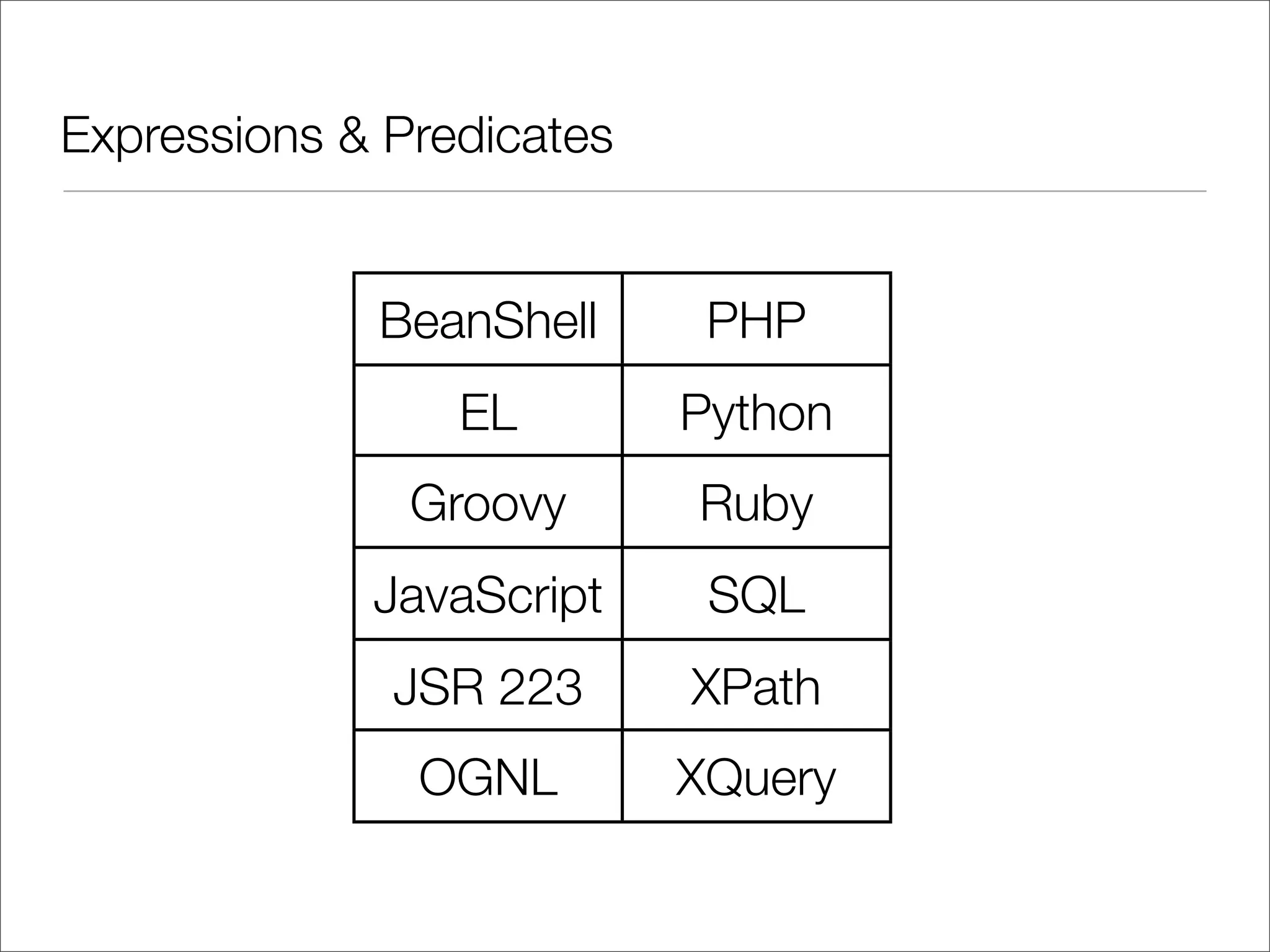 Expressions & Predicates

| BeanShell | PHP |
|---|---|
| EL | Python |
| Groovy | Ruby |
| JavaScript | SQL |
| JSR 223 | XPath |
| OGNL | XQuery |